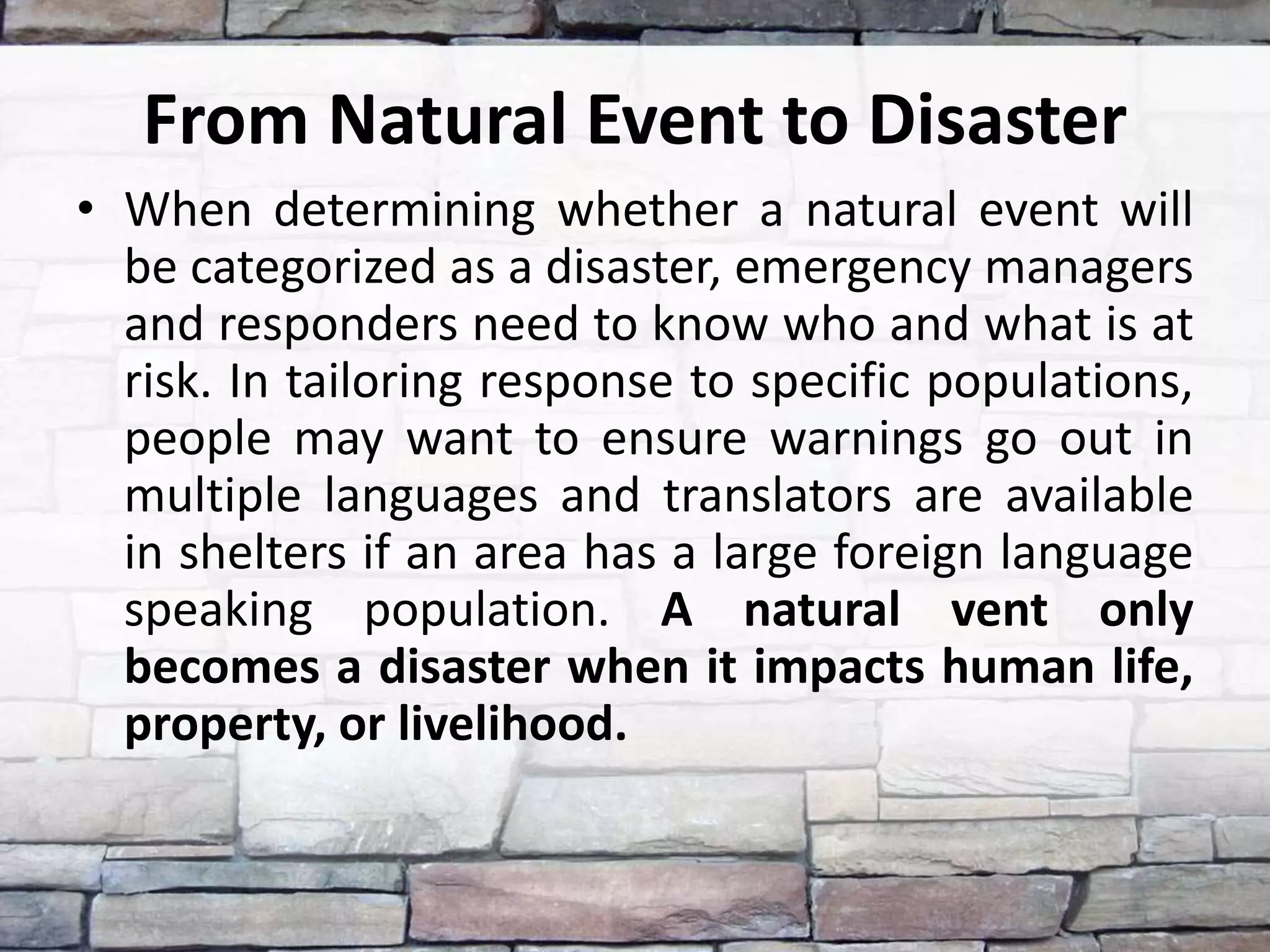 From Natural Event to Disaster

• When determining whether a natural event will be categorized as a disaster, emergency managers and responders need to know who and what is at risk. In tailoring response to specific populations, people may want to ensure warnings go out in multiple languages and translators are available in shelters if an area has a large foreign language speaking population. A natural vent only becomes a disaster when it impacts human life, property, or livelihood.